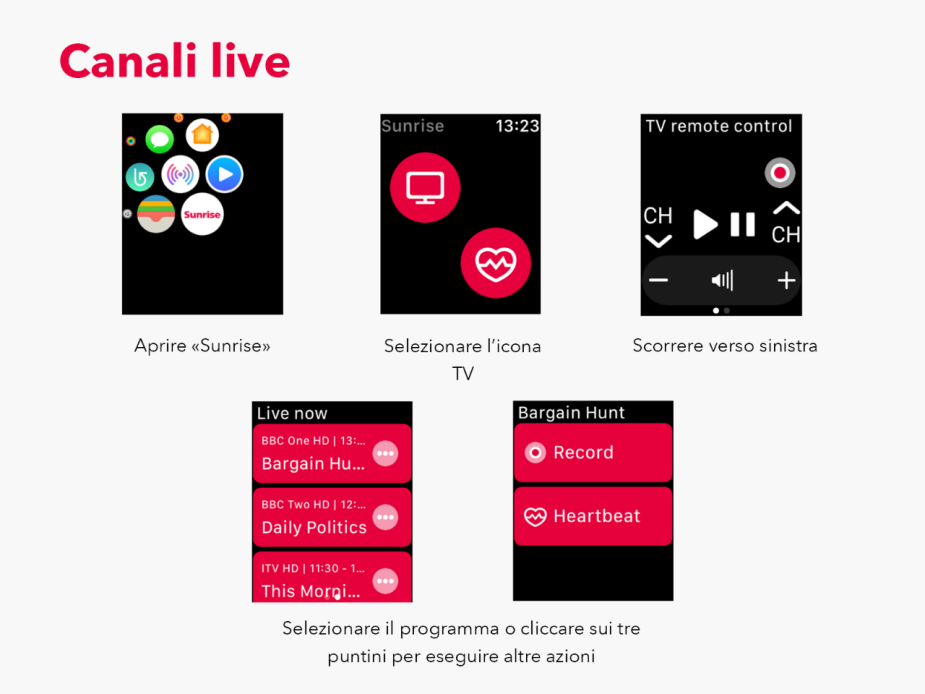 Canali live

Sunrise

Aprire «Sunrise»

Sunrise 13:23

Selezionare l'icona TV

TV remote control

CH

CH

Scorrere verso sinistra

Live now

BBC One HD | 13:...
Bargain Hu...

BBC Two HD | 12:...
Daily Politics

ITV HD | 11:30 - 1...
This Morni...

Bargain Hunt

Record

Heartbeat

Selezionare il programma o cliccare sui tre puntini per eseguire altre azioni